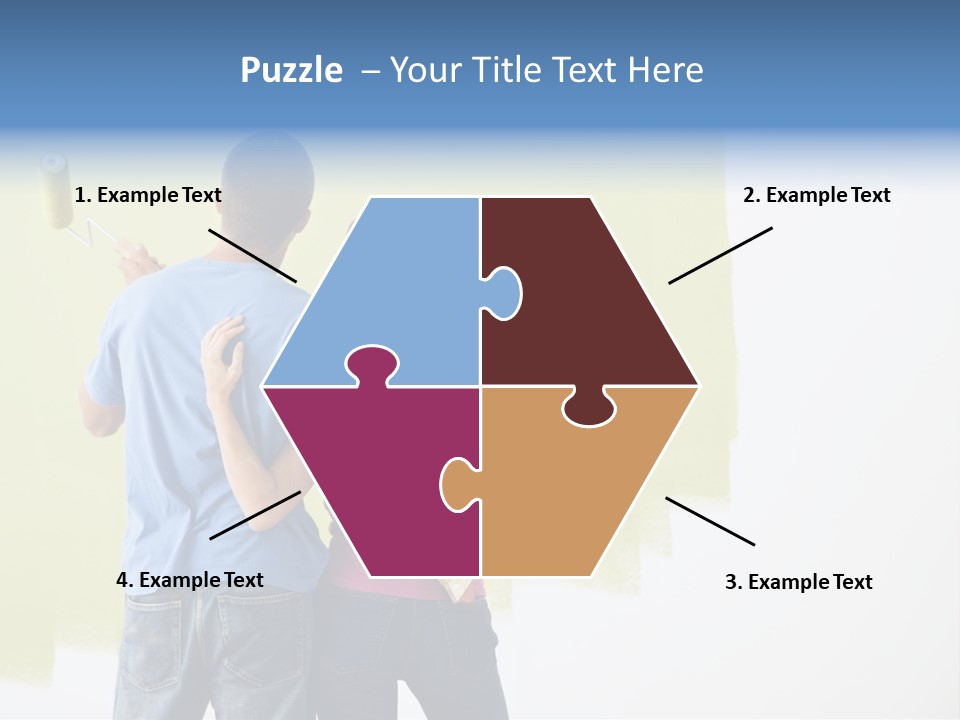 Puzzle – Your Title Text Here

1. Example Text

2. Example Text

4. Example Text

3. Example Text